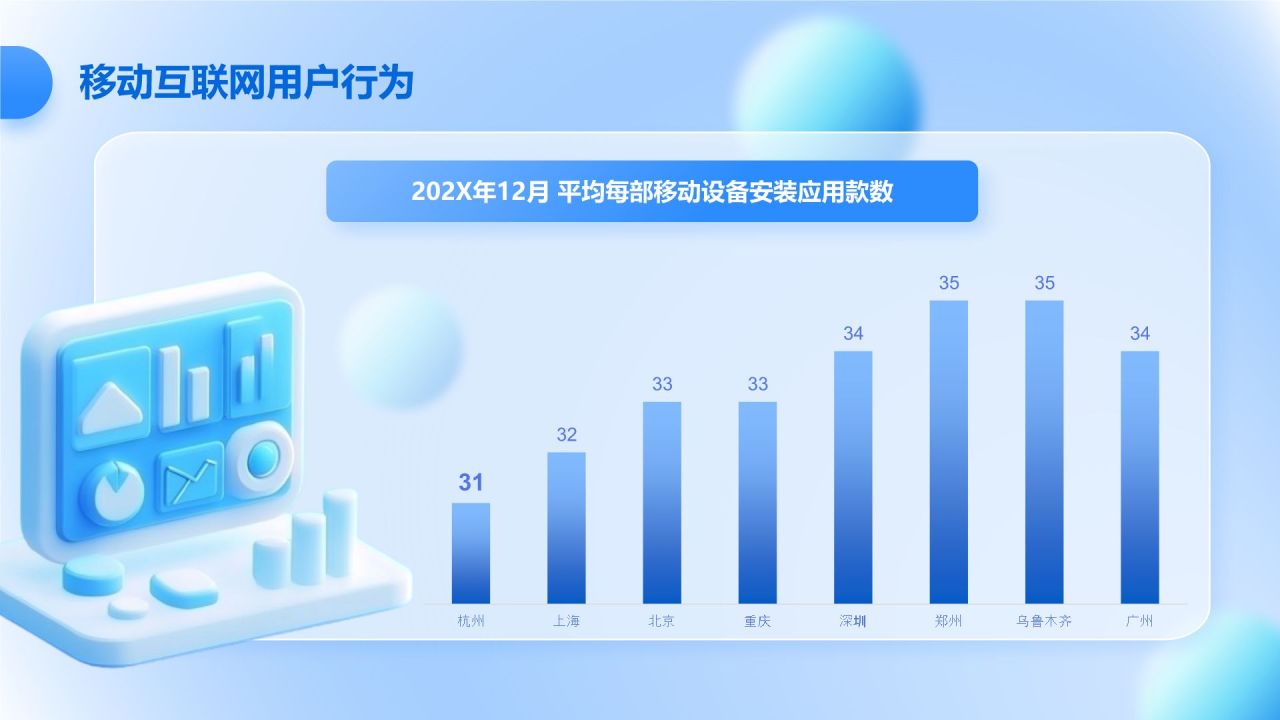 移动互联网用户行为

202X年12月 平均每部移动设备安装应用款数

31
32
33
33
34
35
35
34

杭州 上海 北京 重庆 深圳 郑州 乌鲁木齐 广州